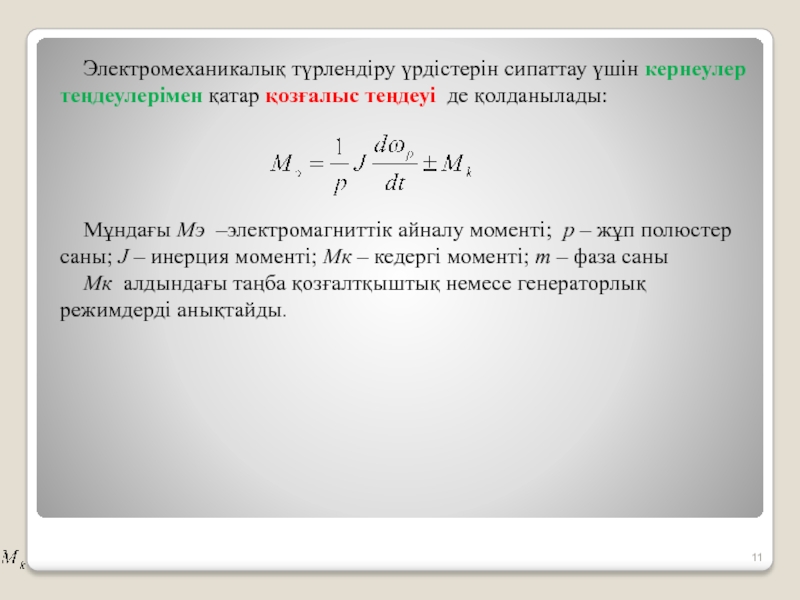 Электромеханикалық түрлендіру үрдістерін сипаттау үшін кернеулер теңдеулерімен қатар қозғалыс теңдеуі де қолданылады:

$M_э = \frac{1}{p} J \frac{d\omega_p}{dt} \pm M_k$

Мұндағы Мэ –электромагниттік айналу моменті; p – жұп полюстер саны; J – инерция моменті; Мк – кедергі моменті; m – фаза саны

Мк алдындағы таңба қозғалтқыштық немесе генераторлық режимдерді анықтайды.

$M_k$

11